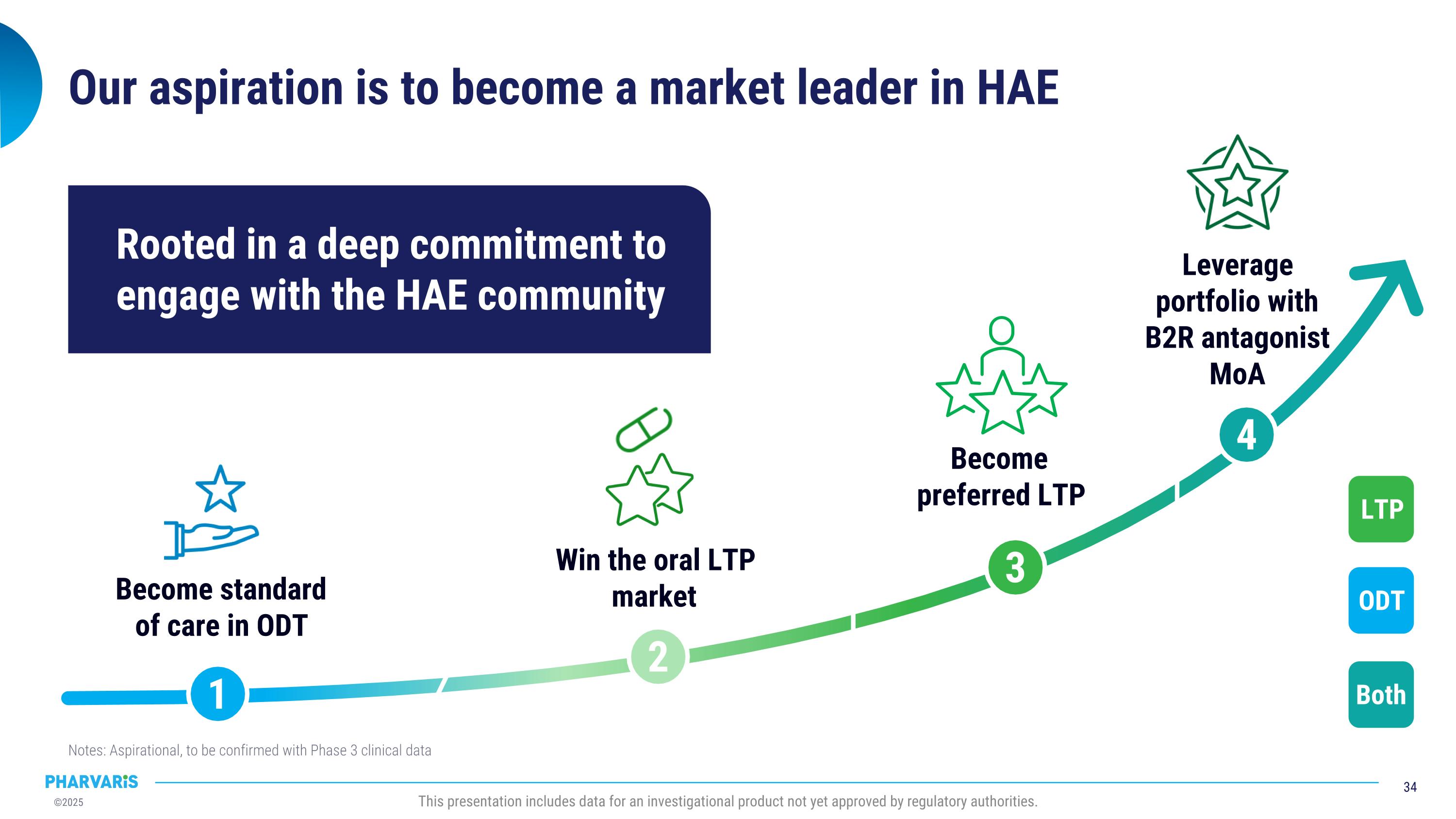 Our aspiration is to become a market leader in HAE

Rooted in a deep commitment to engage with the HAE community

Become standard of care in ODT

1

Win the oral LTP market

2

Become preferred LTP

3

Leverage portfolio with B2R antagonist MoA

4

LTP

ODT

Both

Notes: Aspirational, to be confirmed with Phase 3 clinical data

PHARVARIS

©2025

This presentation includes data for an investigational product not yet approved by regulatory authorities.

34